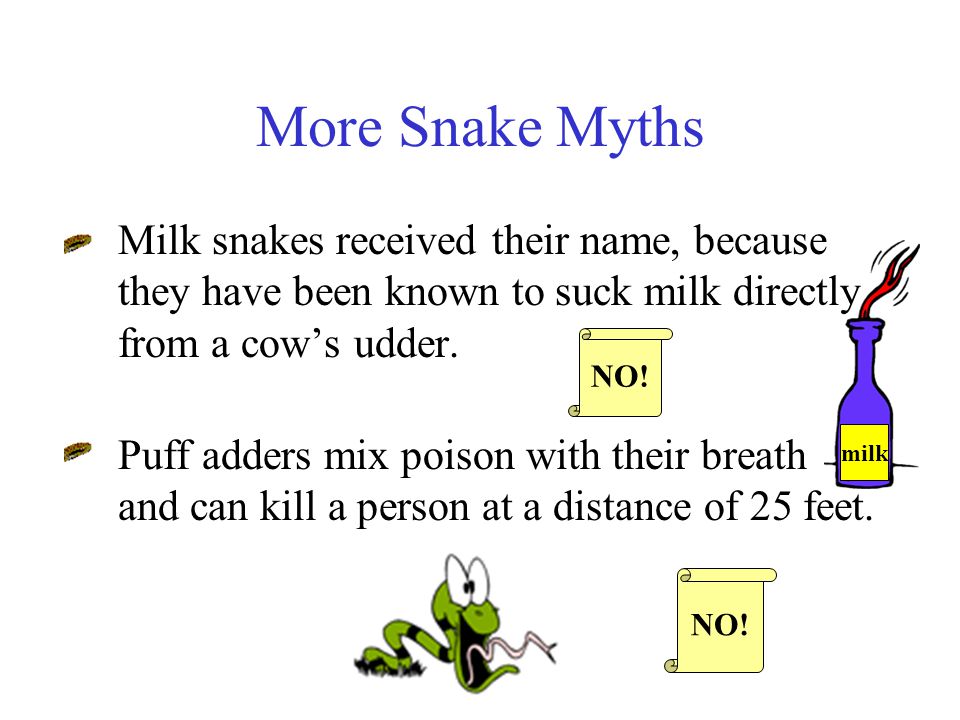 More Snake Myths

Milk snakes received their name, because they have been known to suck milk directly from a cow’s udder.

NO!

milk

Puff adders mix poison with their breath and can kill a person at a distance of 25 feet.

NO!